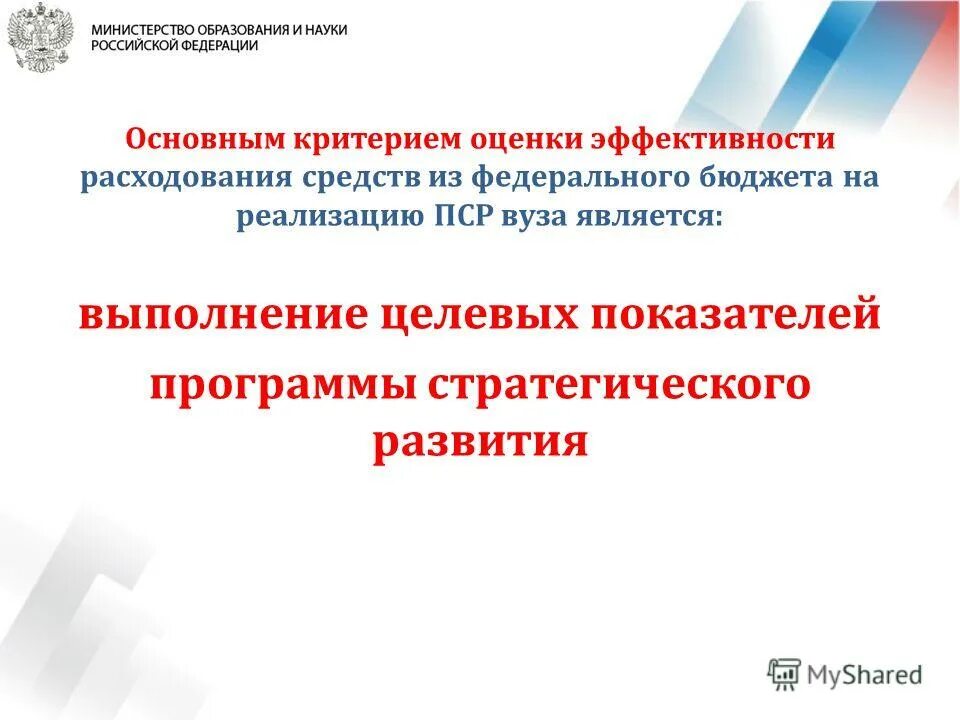 МИНИСТЕРСТВО ОБРАЗОВАНИЯ И НАУКИ
РОССИЙСКОЙ ФЕДЕРАЦИИ

Основным критерием оценки эффективности расходования средств из федерального бюджета на реализацию ПСР вуза является:

выполнение целевых показателей программы стратегического развития

MyShared